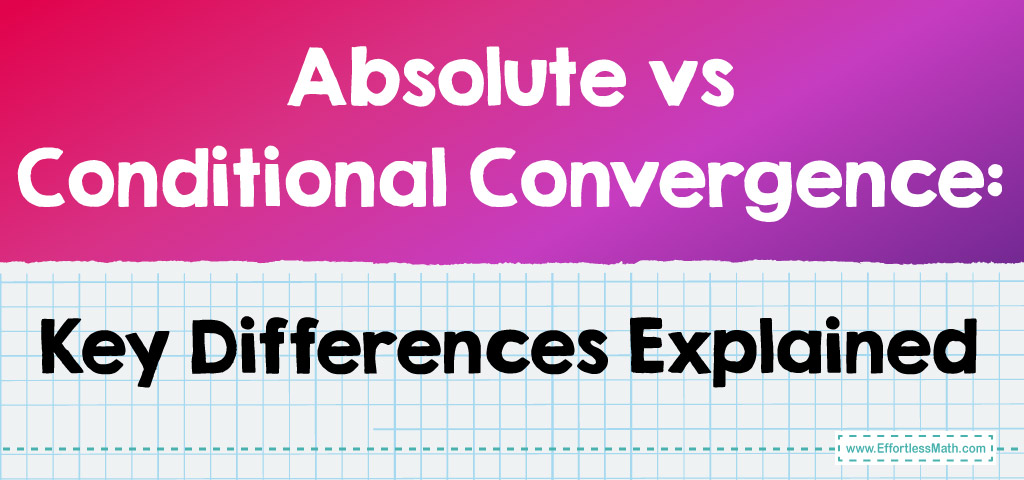 Absolute vs Conditional Convergence:

Key Differences Explained

www.EffortlessMath.com